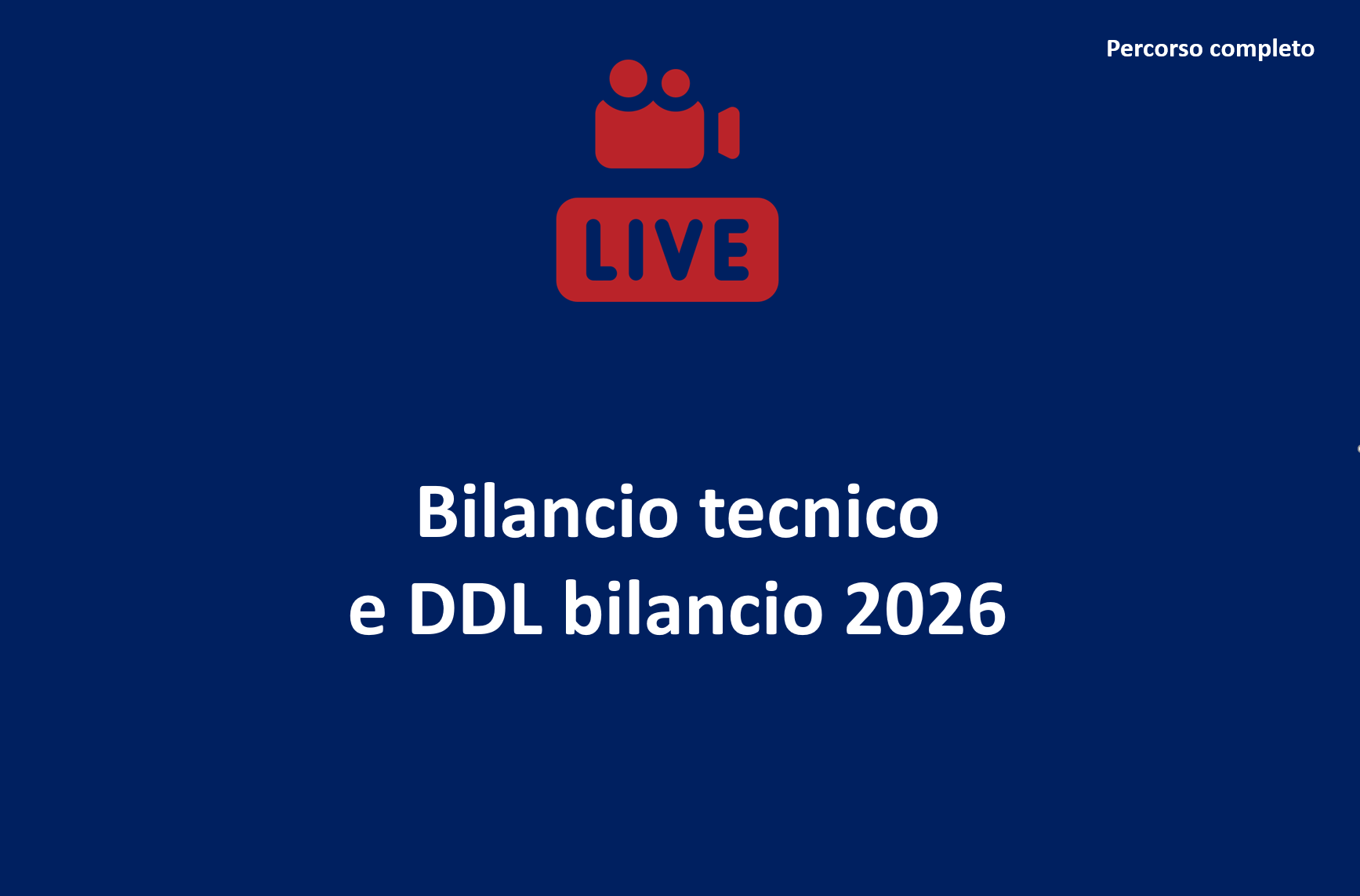 Percorso completo

LIVE

Bilancio tecnico
e DDL bilancio 2026